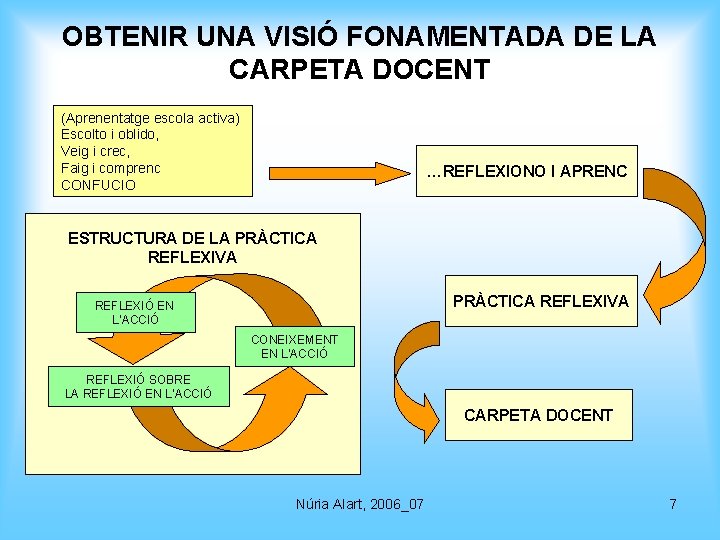 OBTENIR UNA VISIÓ FONAMENTADA DE LA CARPETA DOCENT

(Aprenentatge escola activa)
Escolto i oblido,
Veig i crec,
Faig i comprenc
CONFUCIO

...REFLEXIONO I APRENC

ESTRUCTURA DE LA PRÀCTICA REFLEXIVA

REFLEXIÓ EN L'ACCIÓ

CONEIXEMENT EN L'ACCIÓ

REFLEXIÓ SOBRE LA REFLEXIÓ EN L'ACCIÓ

PRÀCTICA REFLEXIVA

CARPETA DOCENT

Núria Alart, 2006_07

7